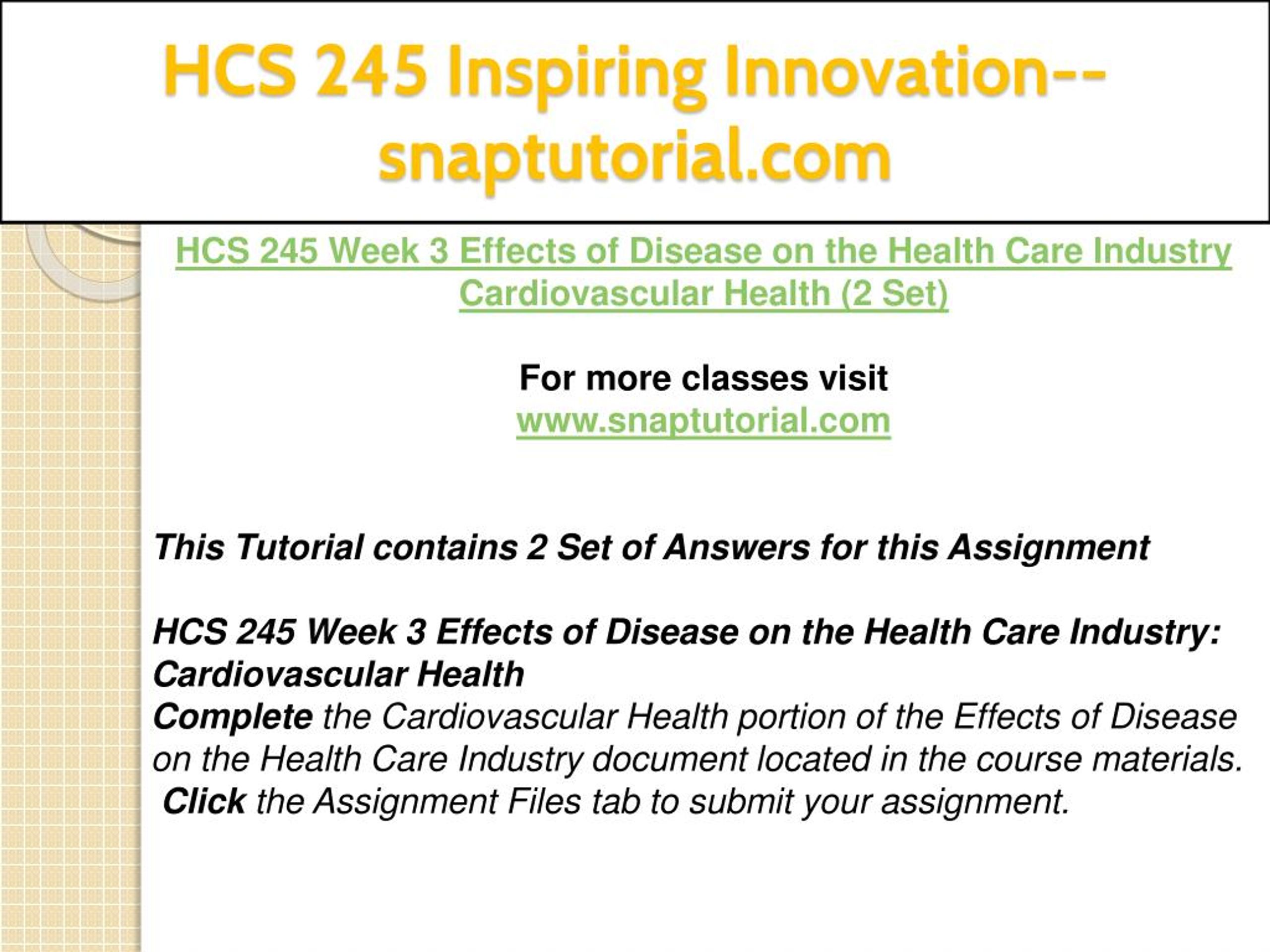 HCS 245 Inspiring Innovation--snaptutorial.com

HCS 245 Week 3 Effects of Disease on the Health Care Industry Cardiovascular Health (2 Set)

For more classes visit
www.snaptutorial.com

This Tutorial contains 2 Set of Answers for this Assignment

HCS 245 Week 3 Effects of Disease on the Health Care Industry: Cardiovascular Health
Complete the Cardiovascular Health portion of the Effects of Disease on the Health Care Industry document located in the course materials.
Click the Assignment Files tab to submit your assignment.